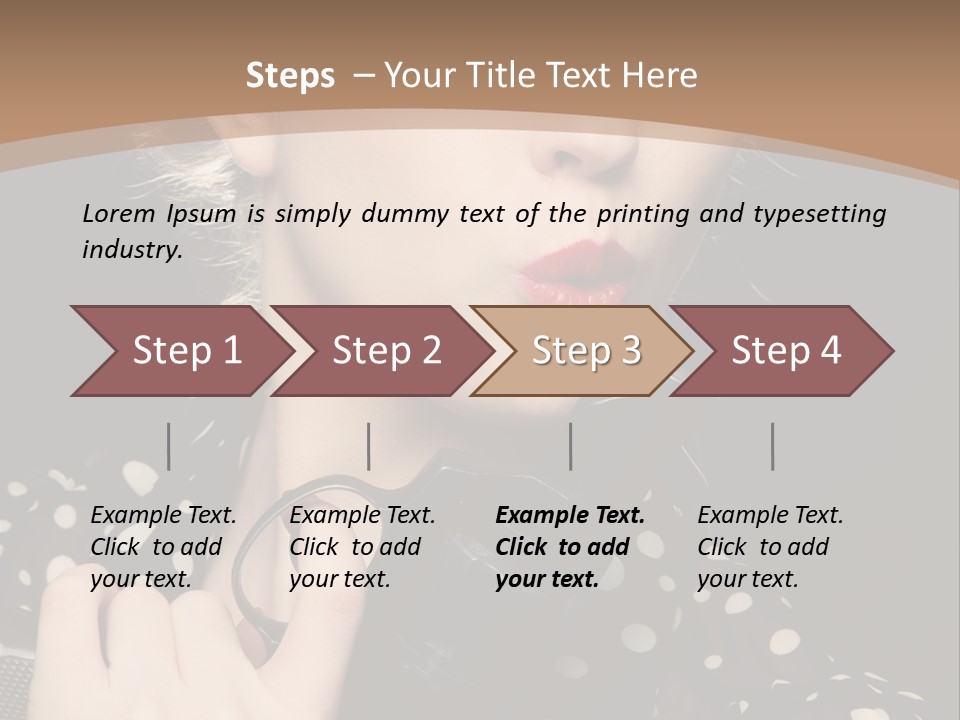 Steps – Your Title Text Here

Lorem Ipsum is simply dummy text of the printing and typesetting industry.

Step 1

Step 2

Step 3

Step 4

Example Text. Click to add your text.

Example Text. Click to add your text.

Example Text. Click to add your text.

Example Text. Click to add your text.